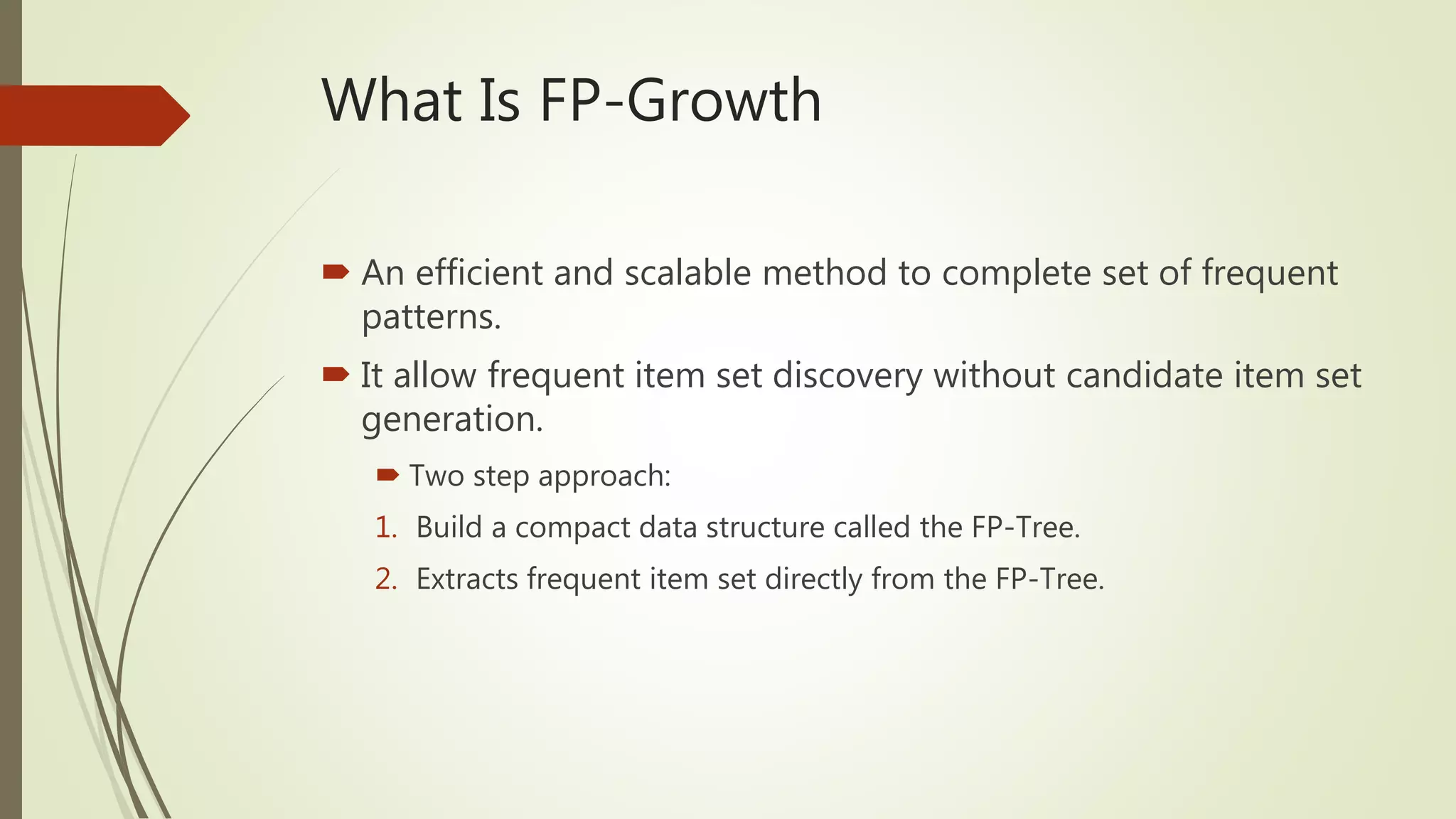 What Is FP-Growth

An efficient and scalable method to complete set of frequent patterns.

It allow frequent item set discovery without candidate item set generation.

Two step approach:

1. Build a compact data structure called the FP-Tree.
2. Extracts frequent item set directly from the FP-Tree.